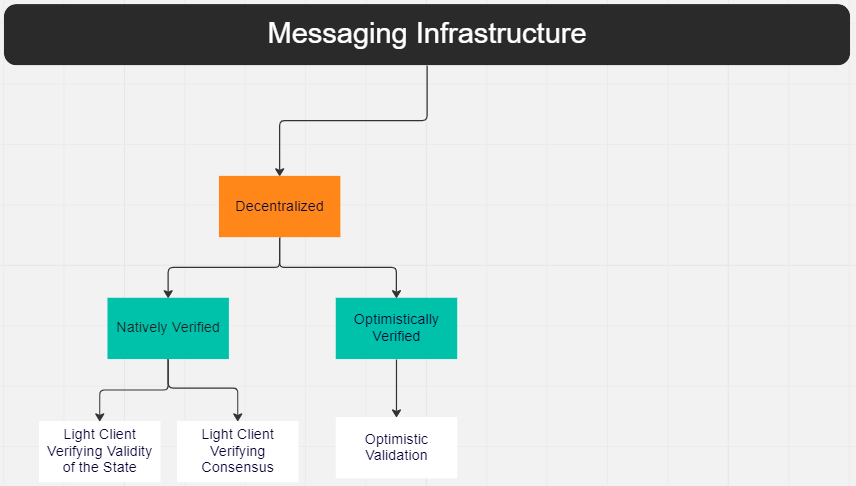 Messaging Infrastructure

Decentralized

Natively Verified

Optimistically Verified

Light Client Verifying Validity of the State

Light Client Verifying Consensus

Optimistic Validation